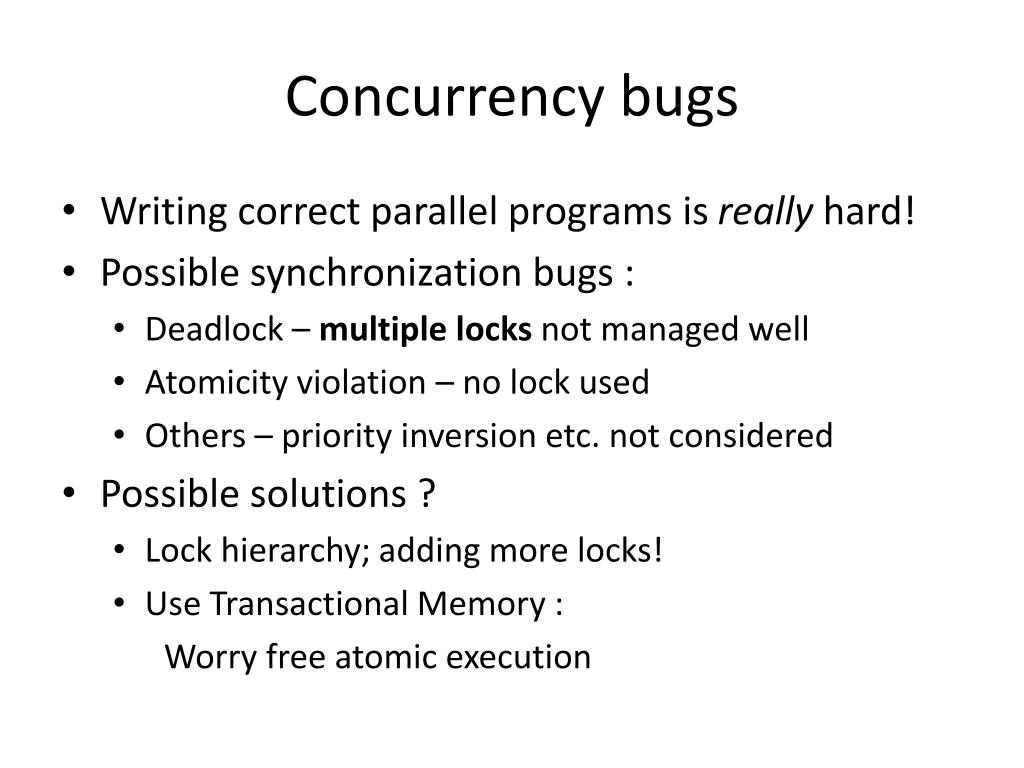 Concurrency bugs

• Writing correct parallel programs is really hard!
• Possible synchronization bugs :
  • Deadlock – multiple locks not managed well
  • Atomicity violation – no lock used
  • Others – priority inversion etc. not considered
• Possible solutions ?
  • Lock hierarchy; adding more locks!
  • Use Transactional Memory :
    Worry free atomic execution